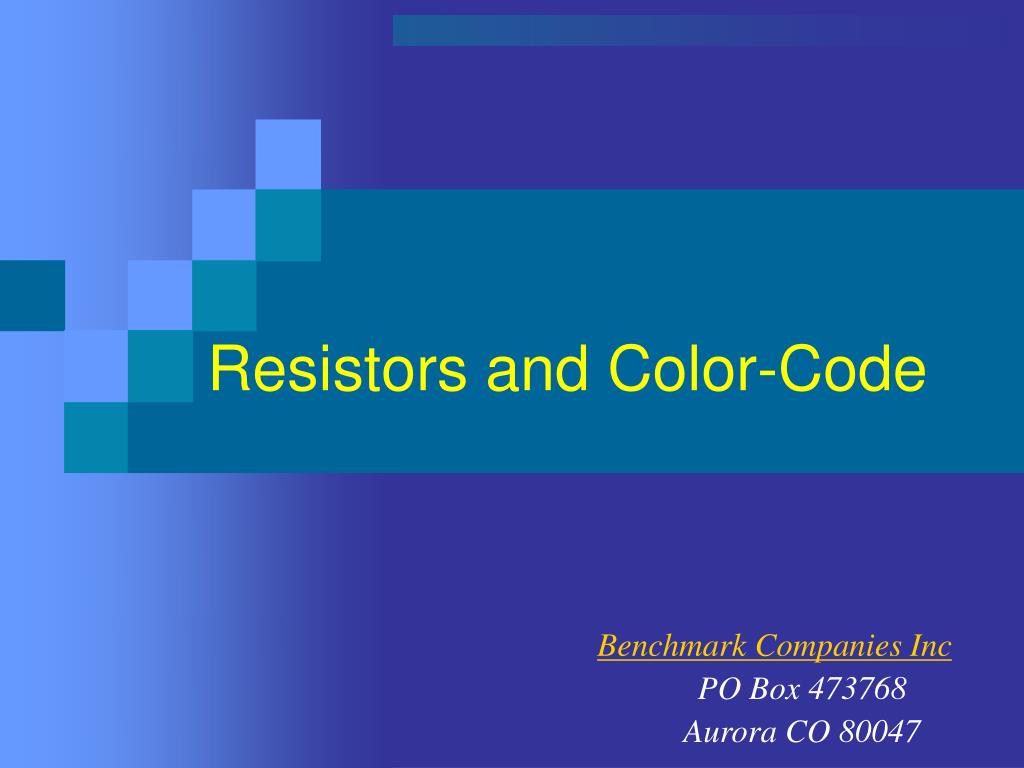 Resistors and Color-Code

Benchmark Companies Inc
PO Box 473768
Aurora CO 80047